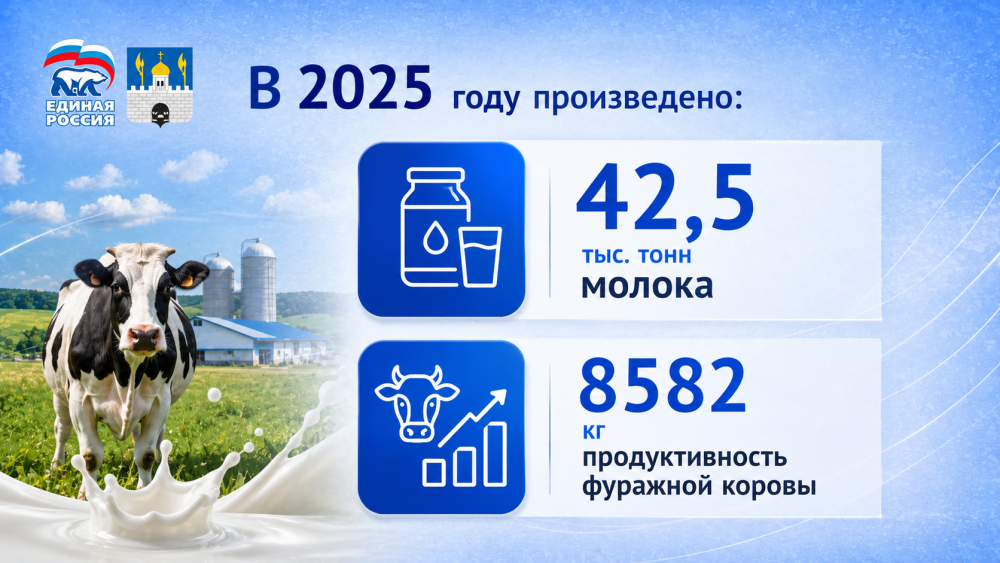 ЕДИНАЯ РОССИЯ

В 2025 году произведено:

42,5
тыс. тонн
молока

8582
кг
продуктивность фуражной коровы